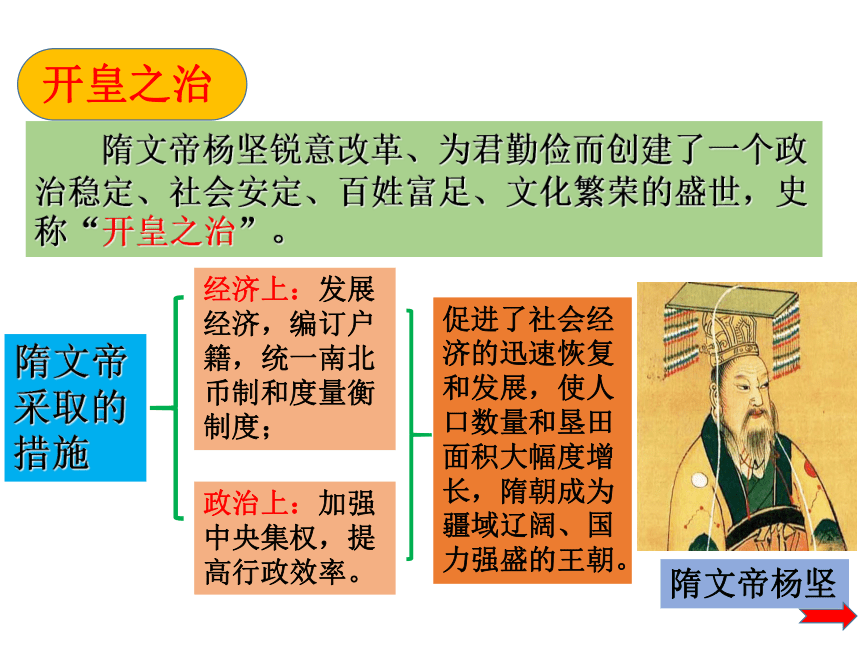 开皇之治

隋文帝杨坚锐意改革、为君勤俭而创建了一个政治稳定、社会安定、百姓富足、文化繁荣的盛世，史称“开皇之治”。

隋文帝采取的措施

经济上：发展经济，编订户籍，统一南北币制和度量衡制度；

政治上：加强中央集权，提高行政效率。

促进了社会经济的迅速恢复和发展，使人口数量和垦田面积大幅度增长，隋朝成为疆域辽阔、国力强盛的王朝。

隋文帝杨坚